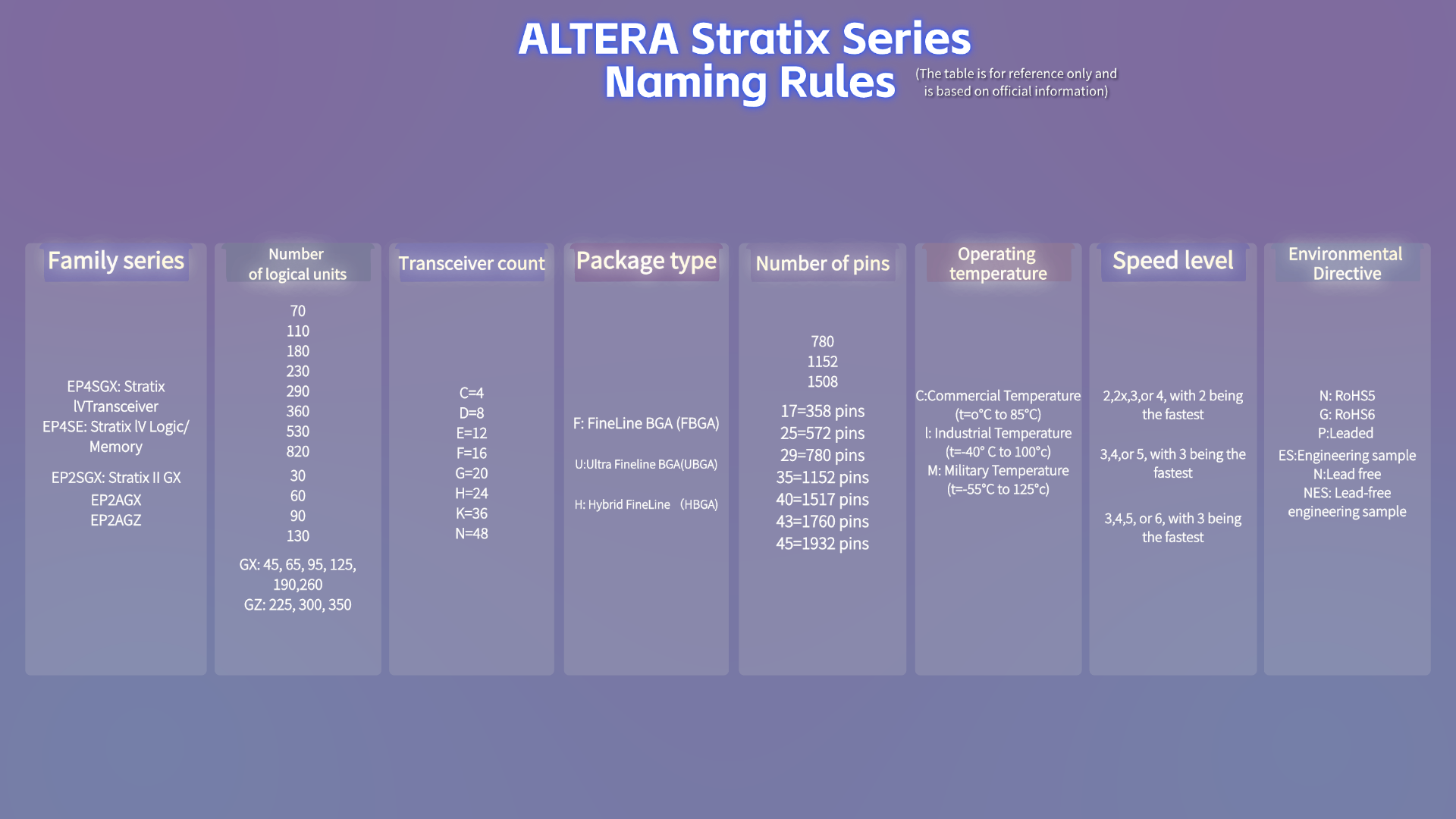 ALTERA Stratix Series Naming Rules

(The table is for reference only and is based on official information)

Family series

EP4SGX: Stratix lVTransceiver
EP4SE: Stratix lV Logic/ Memory
EP2SGX: Stratix II GX
EP2AGX
EP2AGZ

Number of logical units

70
110
180
230
290
360
530
820
30
60
90
130
GX: 45, 65, 95, 125, 190,260
GZ: 225, 300, 350

Transceiver count

C=4
D=8
E=12
F=16
G=20
H=24
K=36
N=48

Package type

F: FineLine BGA (FBGA)
U:Ultra Fineline BGA(UBGA)
H: Hybrid FineLine (HBGA)

Number of pins

780
1152
1508
17=358 pins
25=572 pins
29=780 pins
35=1152 pins
40=1517 pins
43=1760 pins
45=1932 pins

Operating temperature

C:Commercial Temperature (t=o°C to 85°C)
l: Industrial Temperature (t=-40° C to 100°c)
M: Military Temperature (t=-55°C to 125°c)

Speed level

2,2x,3,or 4, with 2 being the fastest
3,4,or 5, with 3 being the fastest
3,4,5, or 6, with 3 being the fastest

Environmental Directive

N: RoHS5
G: RoHS6
P:Leaded
ES:Engineering sample
N:Lead free
NES: Lead-free engineering sample